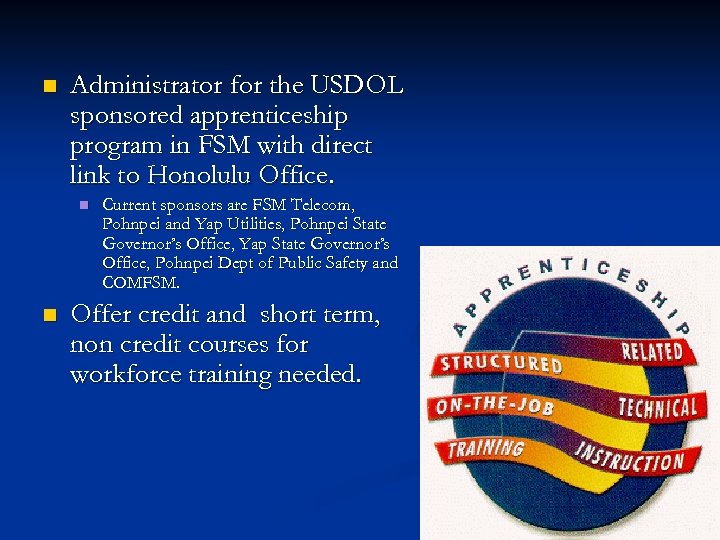 Administrator for the USDOL sponsored apprenticeship program in FSM with direct link to Honolulu Office.

Current sponsors are FSM Telecom, Pohnpei and Yap Utilities, Pohnpei State Governor's Office, Yap State Governor's Office, Pohnpei Dept of Public Safety and COMFSM.

Offer credit and short term, non credit courses for workforce training needed.

APPRENTICESHIP

STRUCTURED
ON-THE-JOB
TRAINING

RELATED
TECHNICAL
INSTRUCTION